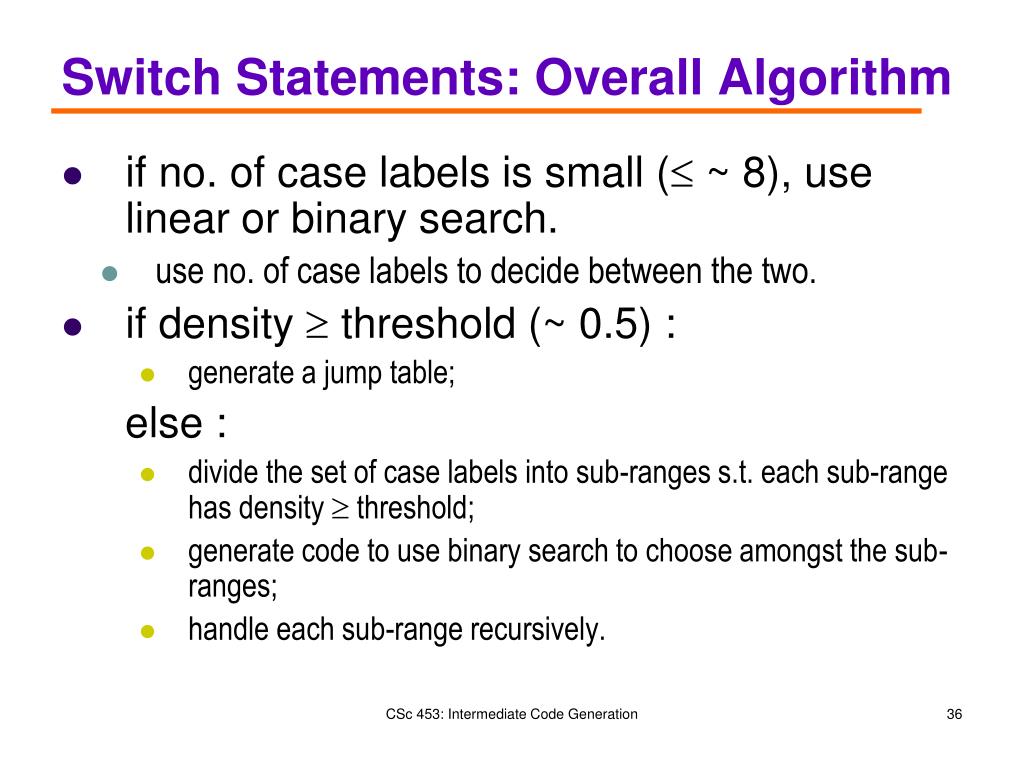 Switch Statements: Overall Algorithm

- if no. of case labels is small ($\leq$ ~ 8), use linear or binary search.
  - use no. of case labels to decide between the two.
- if density $\geq$ threshold (~ 0.5) :
  - generate a jump table;

  else :
  - divide the set of case labels into sub-ranges s.t. each sub-range has density $\geq$ threshold;
  - generate code to use binary search to choose amongst the sub-ranges;
  - handle each sub-range recursively.

CSc 453: Intermediate Code Generation

36